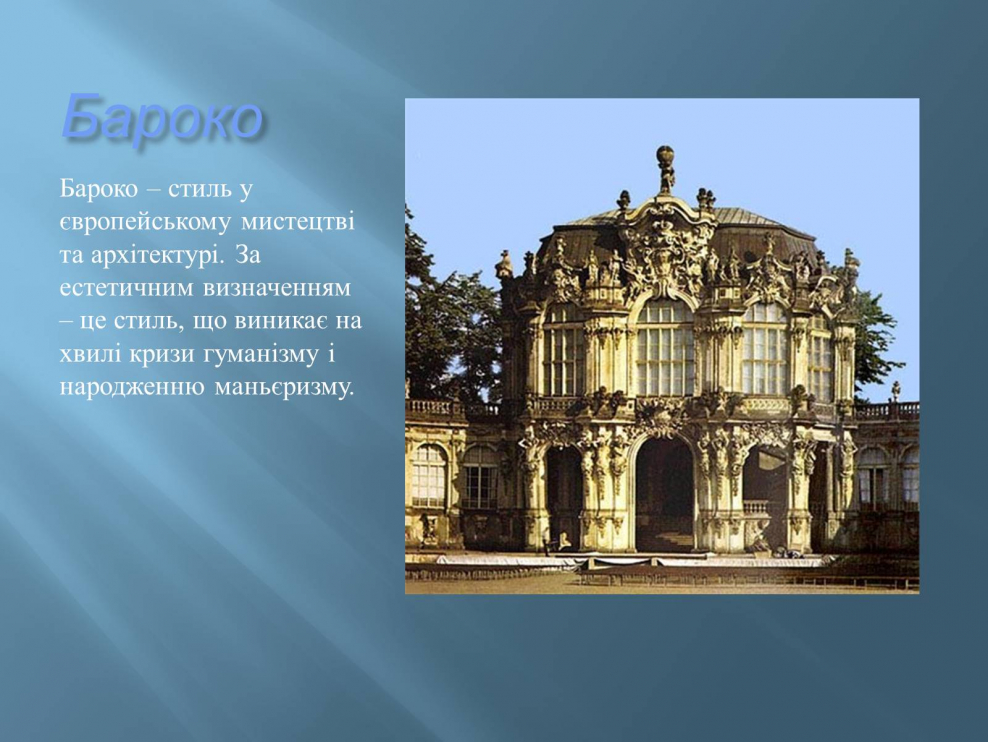 Бароко

Бароко – стиль у європейському мистецтві та архітектурі. За естетичним визначенням – це стиль, що виникає на хвилі кризи гуманізму і народженню маньєризму.